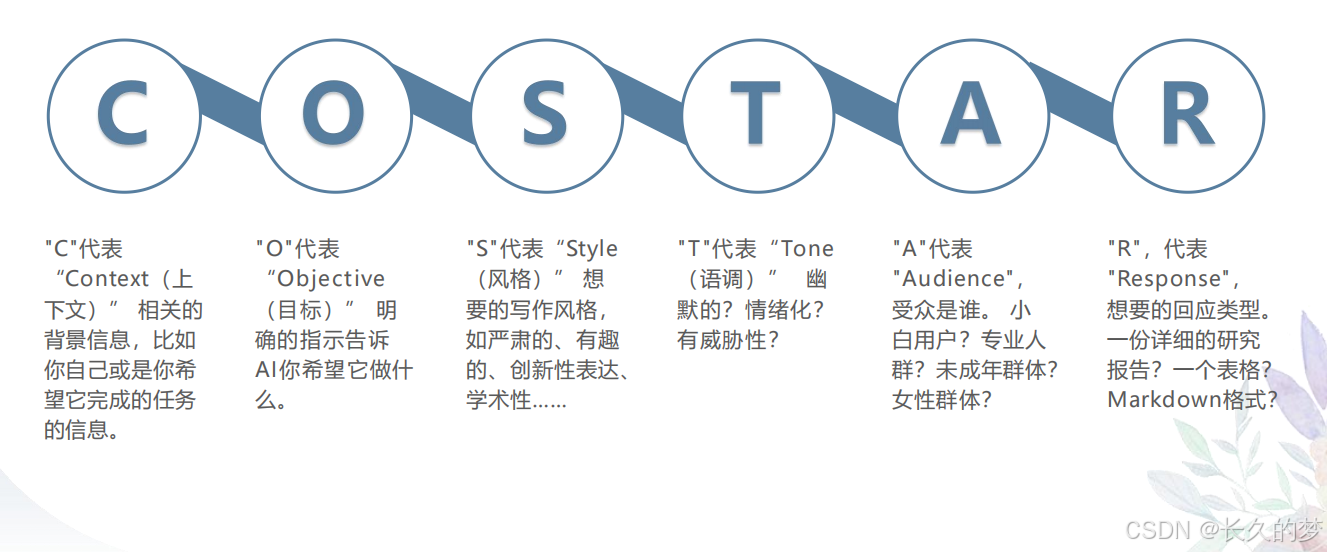 C O S T A R

"C"代表“Context（上下文）” 相关的背景信息，比如你自己或是你希望它完成的任务的信息。

"O"代表“Objective（目标）” 明确的指示告诉AI你希望它做什么。

"S"代表“Style（风格）” 想要的写作风格，如严肃的、有趣的、创新性表达、学术性……

"T"代表“Tone（语调）” 幽默的？情绪化？有威胁性？

"A"代表"Audience"，受众是谁。 小白用户？专业人群？未成年群体？女性群体？

"R"，代表"Response"，想要的回应类型。一份详细的研究报告？一个表格？Markdown格式？

CSDN @长久的梦